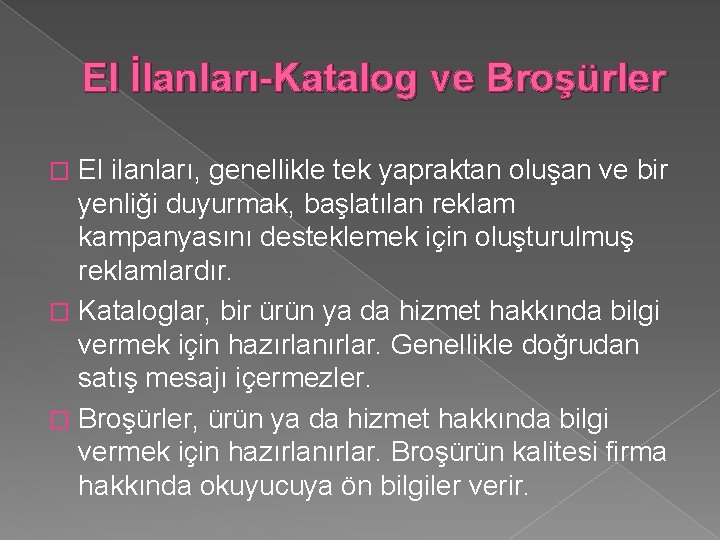 El İlanları-Katalog ve Broşürler

El ilanları, genellikle tek yapraktan oluşan ve bir yenliği duyurmak, başlatılan reklam kampanyasını desteklemek için oluşturulmuş reklamlardır.

Kataloglar, bir ürün ya da hizmet hakkında bilgi vermek için hazırlanırlar. Genellikle doğrudan satış mesajı içermezler.

Broşürler, ürün ya da hizmet hakkında bilgi vermek için hazırlanırlar. Broşürün kalitesi firma hakkında okuyucuya ön bilgiler verir.